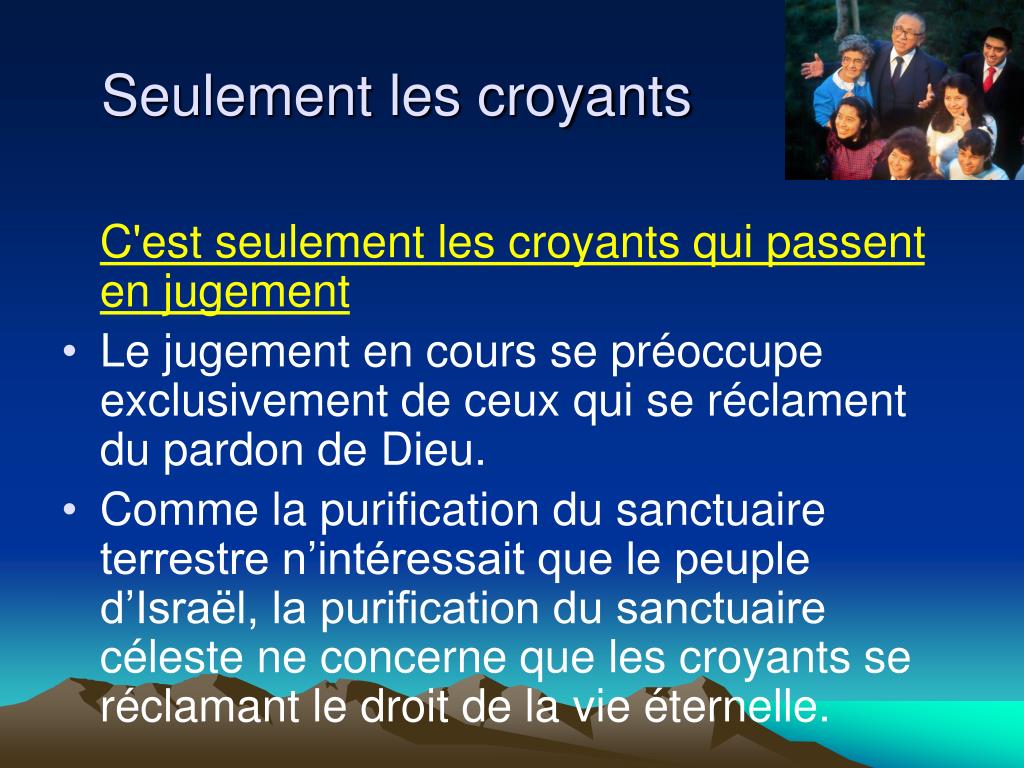 Seulement les croyants

C'est seulement les croyants qui passent en jugement

• Le jugement en cours se préoccupe exclusivement de ceux qui se réclament du pardon de Dieu.
• Comme la purification du sanctuaire terrestre n’intéressait que le peuple d’Israël, la purification du sanctuaire céleste ne concerne que les croyants se réclamant le droit de la vie éternelle.